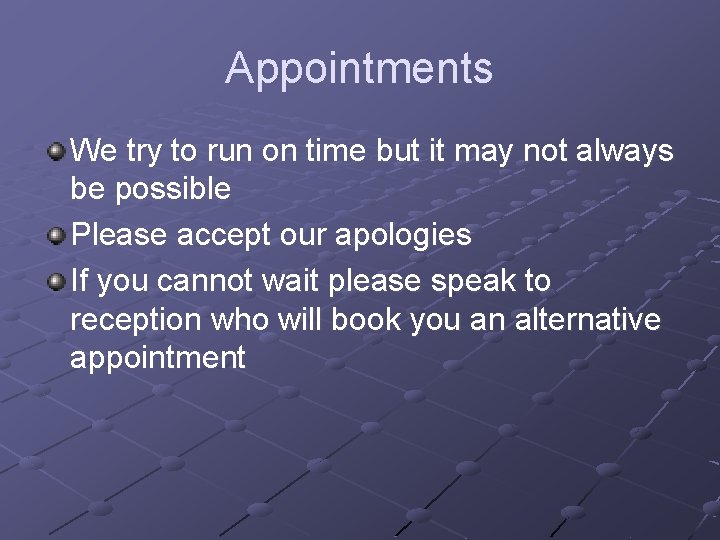 Appointments

We try to run on time but it may not always be possible

Please accept our apologies

If you cannot wait please speak to reception who will book you an alternative appointment